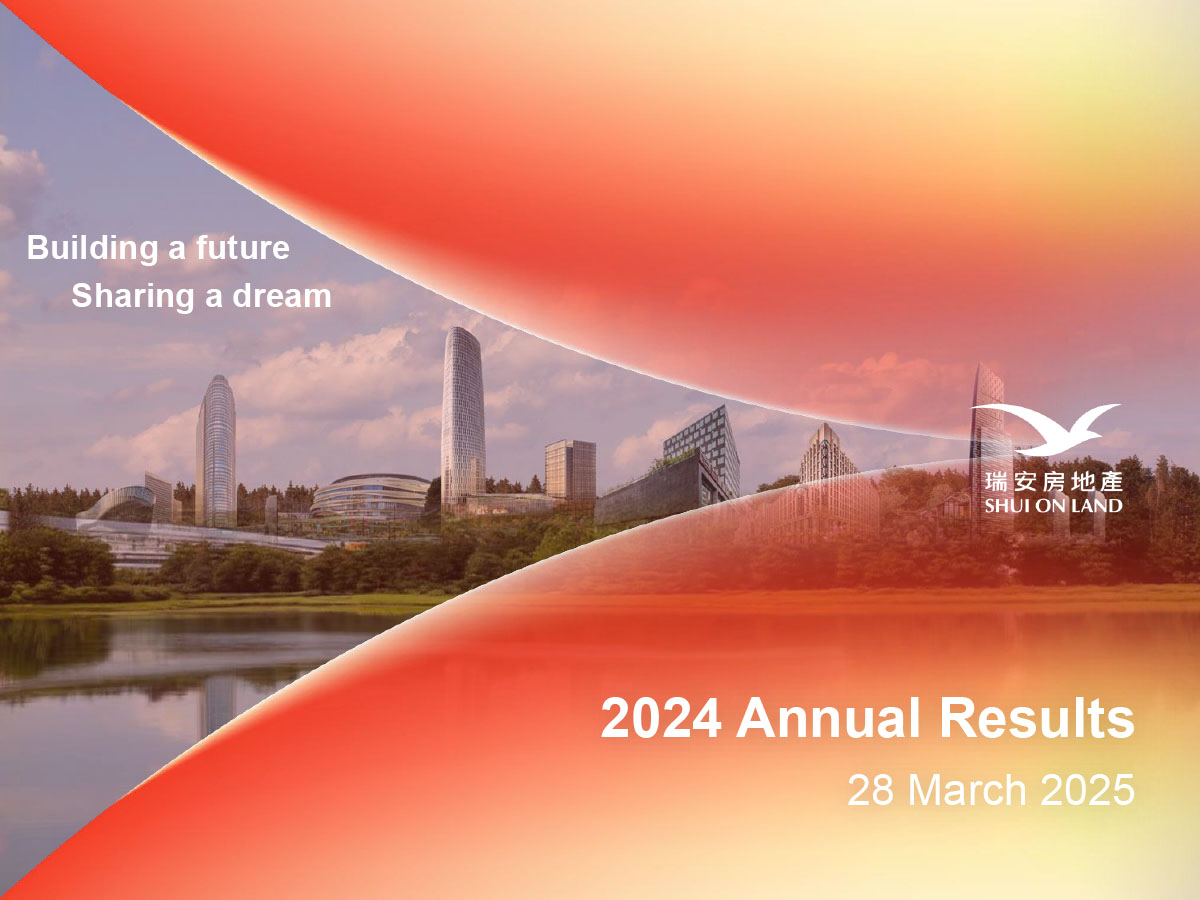 Building a future
Sharing a dream

瑞安房地產
SHUI ON LAND

2024 Annual Results
28 March 2025